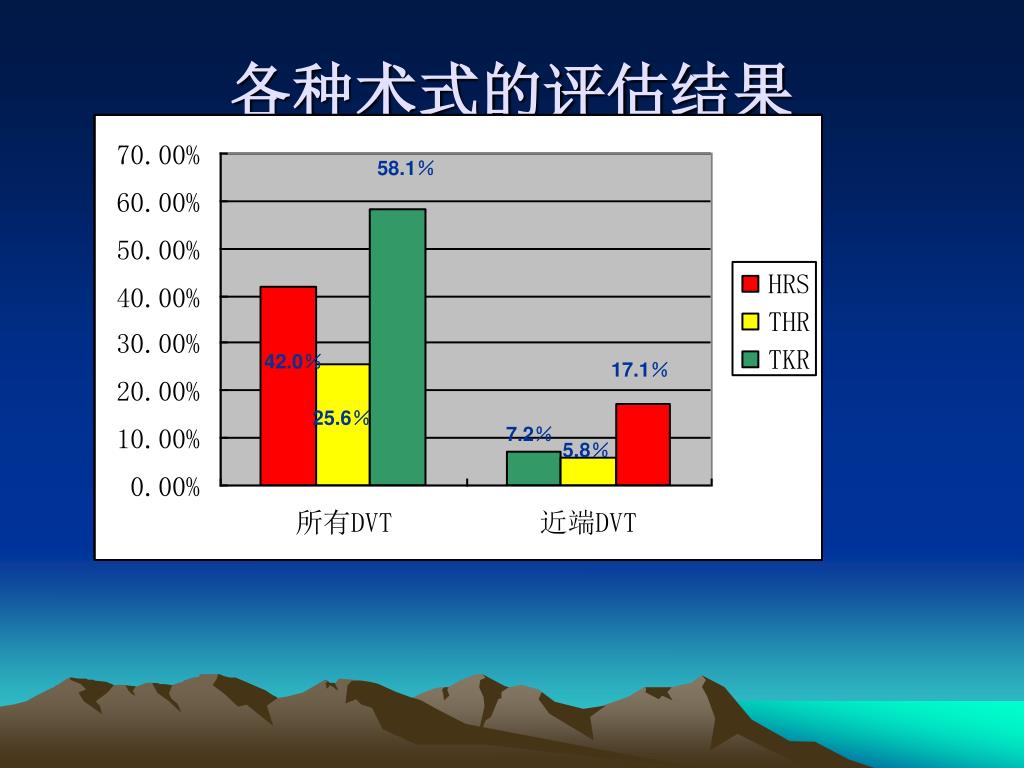 各种术式的评估结果

70.00%
60.00%
50.00%
40.00%
30.00%
20.00%
10.00%
0.00%

58.1%
42.0%
25.6%
17.1%
7.2%
5.8%

所有DVT
近端DVT

HRS
THR
TKR